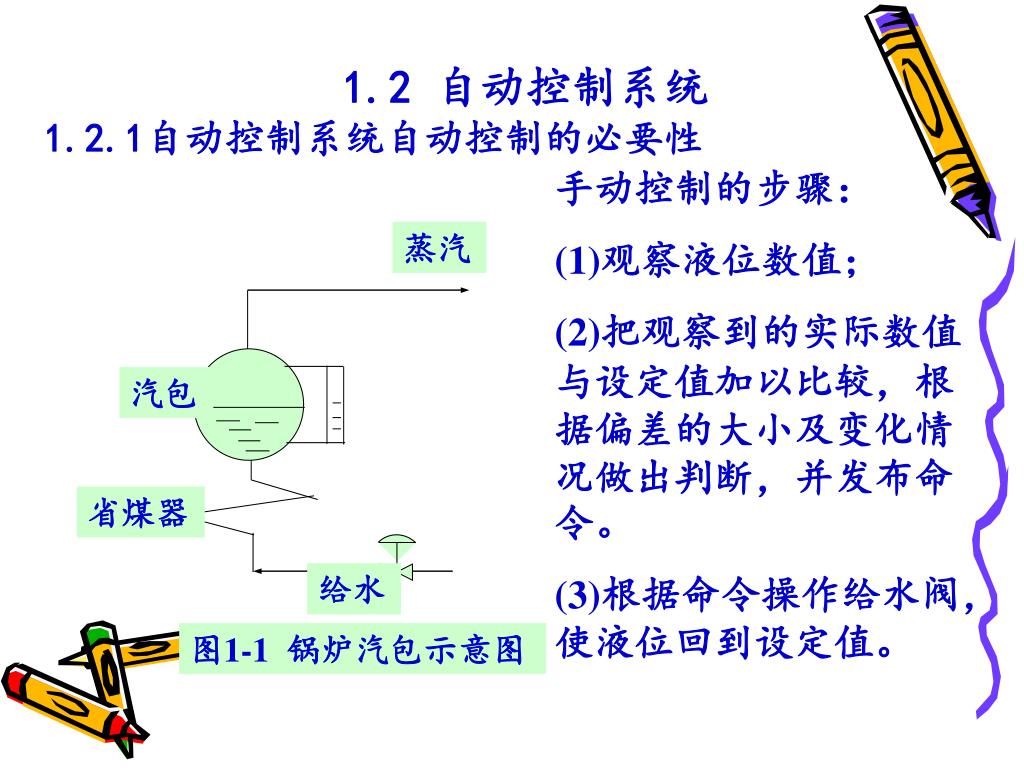 1.2 自动控制系统
1.2.1自动控制系统自动控制的必要性

蒸汽
汽包
省煤器
给水
图1-1 锅炉汽包示意图

手动控制的步骤：
(1)观察液位数值；
(2)把观察到的实际数值与设定值加以比较，根据偏差的大小及变化情况做出判断，并发布命令。
(3)根据命令操作给水阀，使液位回到设定值。